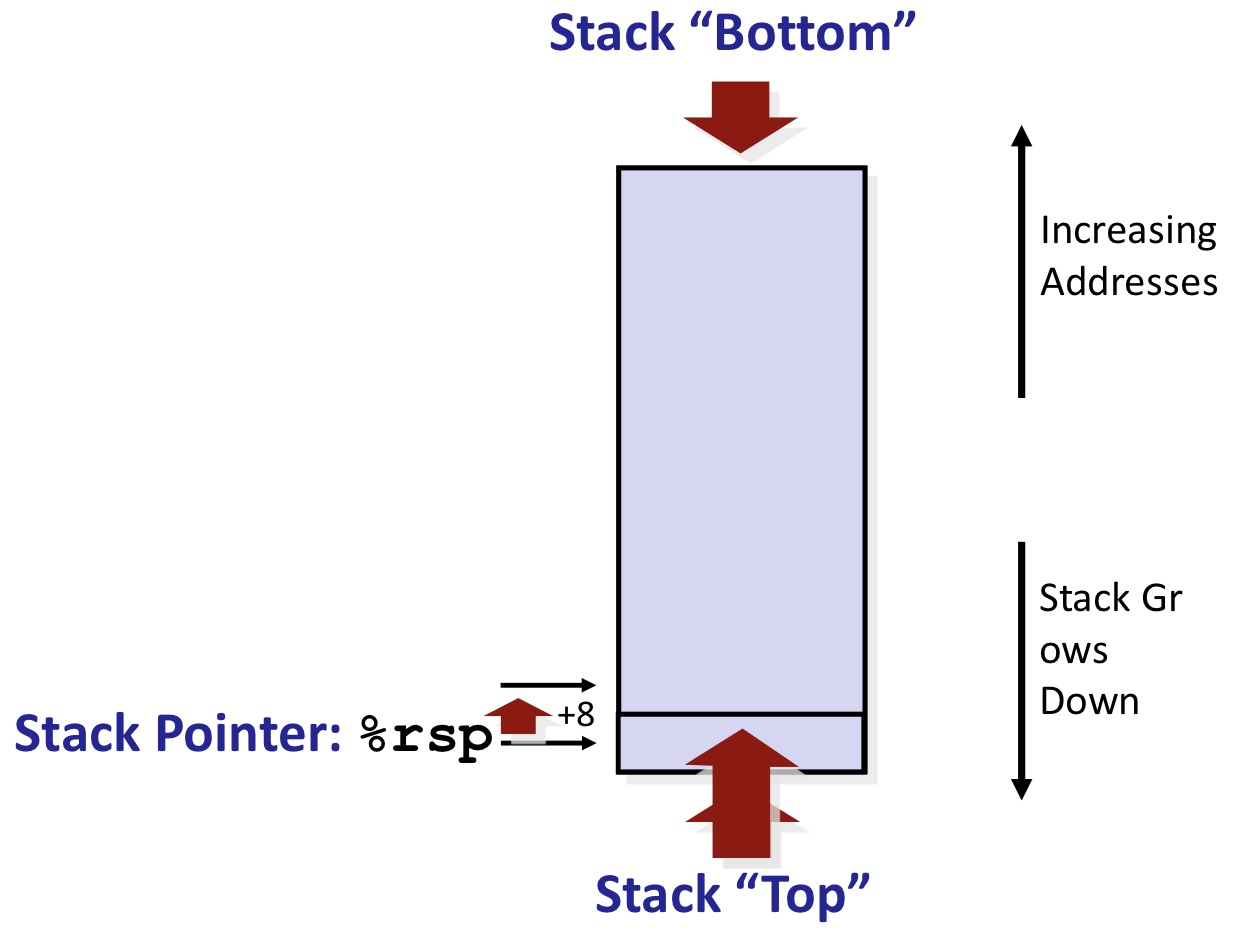 Stack “Bottom”

Increasing Addresses

Stack Gr ows Down

+8

Stack Pointer: %rsp

Stack “Top”